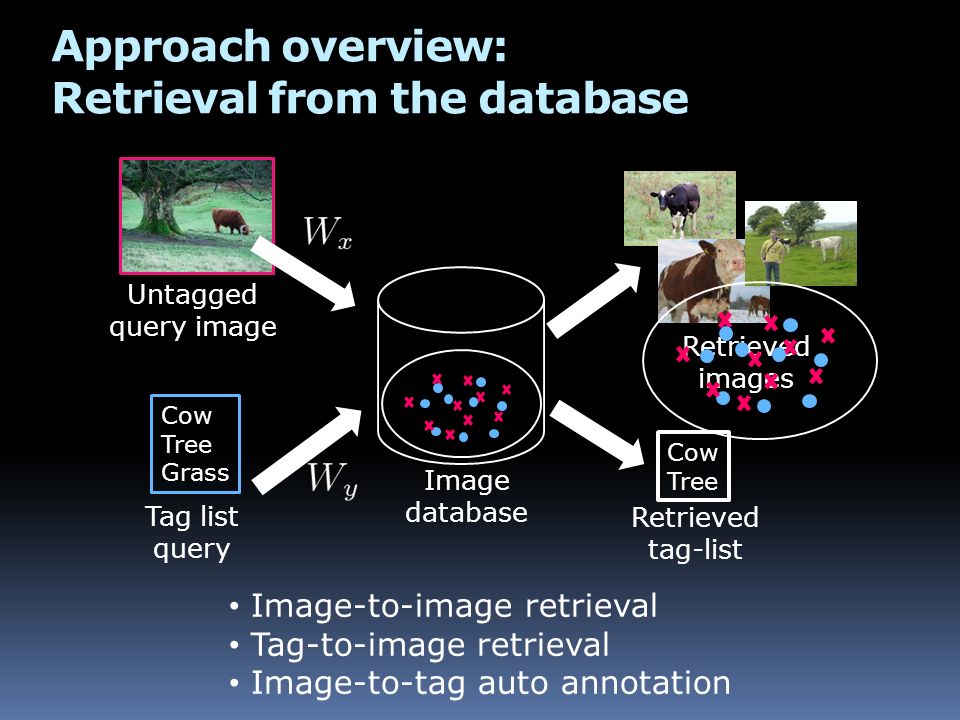 Approach overview:
Retrieval from the database

Untagged query image

$W_x$

Cow
Tree
Grass

Tag list query

$W_y$

Image database

Retrieved images

Cow
Tree

Retrieved tag-list

• Image-to-image retrieval
• Tag-to-image retrieval
• Image-to-tag auto annotation